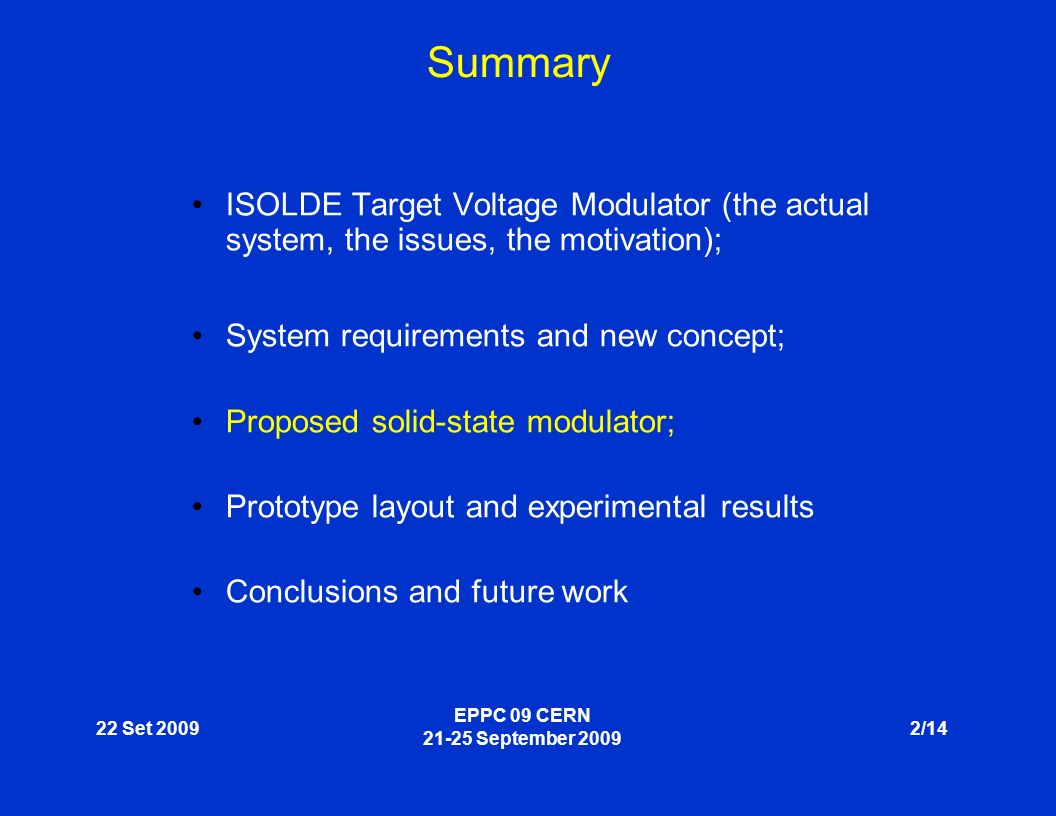 Summary

• ISOLDE Target Voltage Modulator (the actual system, the issues, the motivation);

• System requirements and new concept;

• Proposed solid-state modulator;

• Prototype layout and experimental results

• Conclusions and future work

22 Set 2009

EPPC 09 CERN
21-25 September 2009

2/14